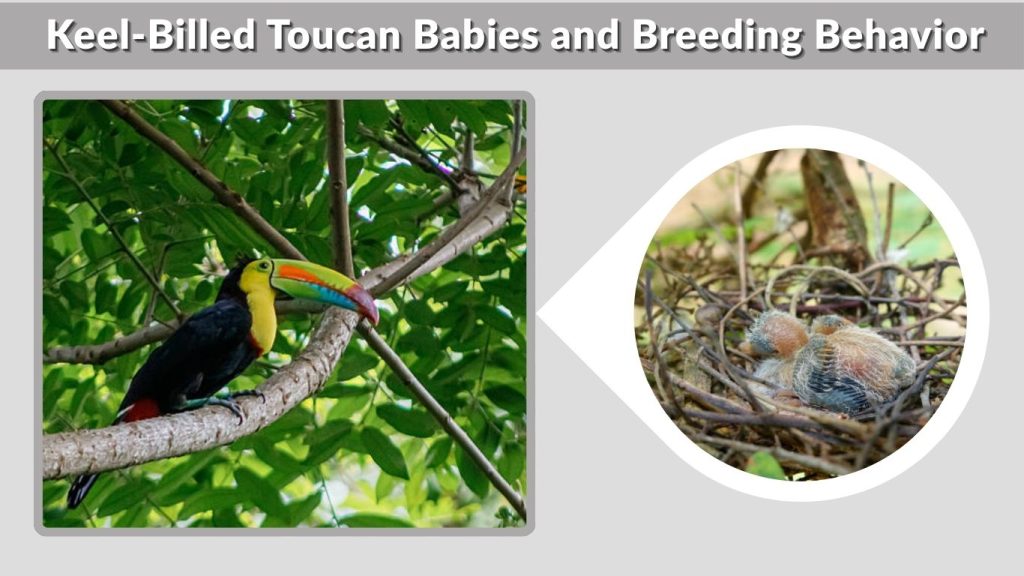 Keel-Billed Toucan Babies and Breeding Behavior